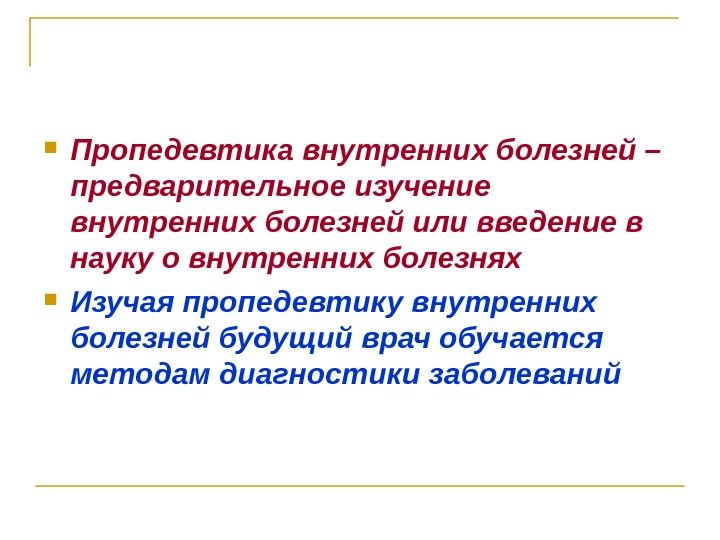 Пропедевтика внутренних болезней – предварительное изучение внутренних болезней или введение в науку о внутренних болезнях

Изучая пропедевтику внутренних болезней будущий врач обучается методам диагностики заболеваний